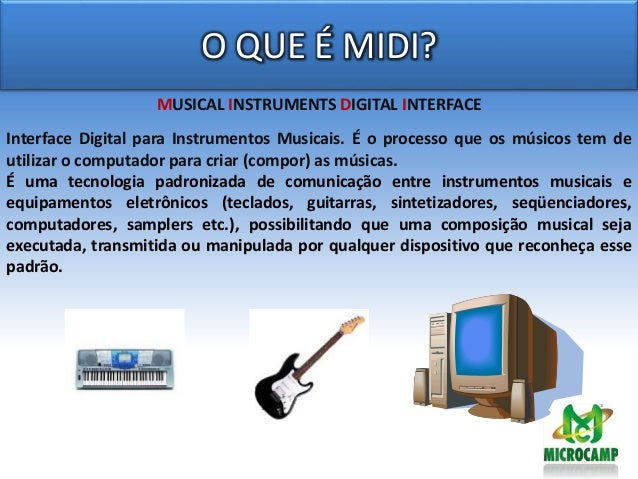 O QUE É MIDI?

MUSICAL INSTRUMENTS DIGITAL INTERFACE

Interface Digital para Instrumentos Musicais. É o processo que os músicos tem de utilizar o computador para criar (compor) as músicas.
É uma tecnologia padronizada de comunicação entre instrumentos musicais e equipamentos eletrônicos (teclados, guitarras, sintetizadores, seqüenciadores, computadores, samplers etc.), possibilitando que uma composição musical seja executada, transmitida ou manipulada por qualquer dispositivo que reconheça esse padrão.

MICROCAMP